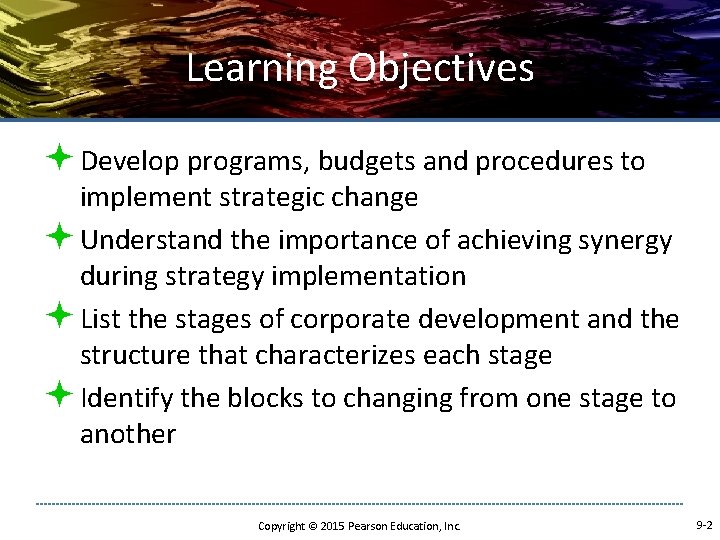 Learning Objectives

Develop programs, budgets and procedures to implement strategic change

Understand the importance of achieving synergy during strategy implementation

List the stages of corporate development and the structure that characterizes each stage

Identify the blocks to changing from one stage to another

Copyright © 2015 Pearson Education, Inc.

9-2